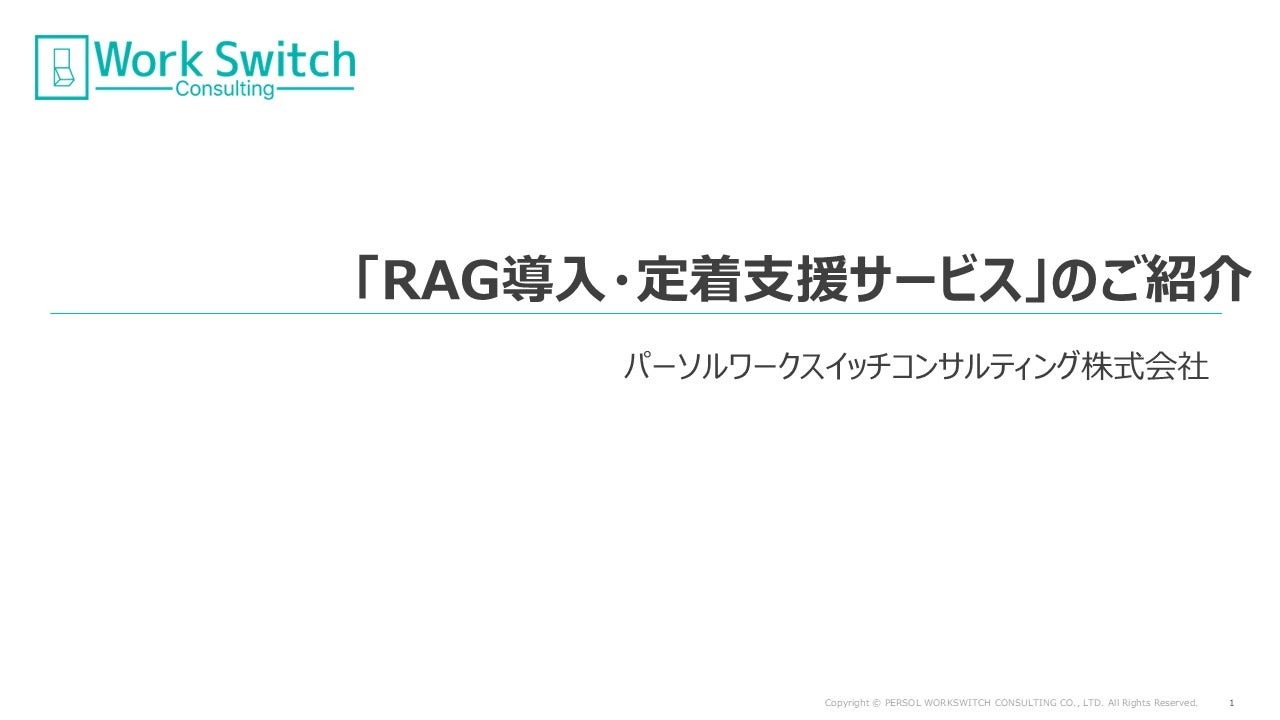 Work Switch
Consulting

「RAG導入・定着支援サービス」のご紹介

パーソルワークスイッチコンサルティング株式会社

Copyright © PERSOL WORKSWITCH CONSULTING CO., LTD. All Rights Reserved. 1